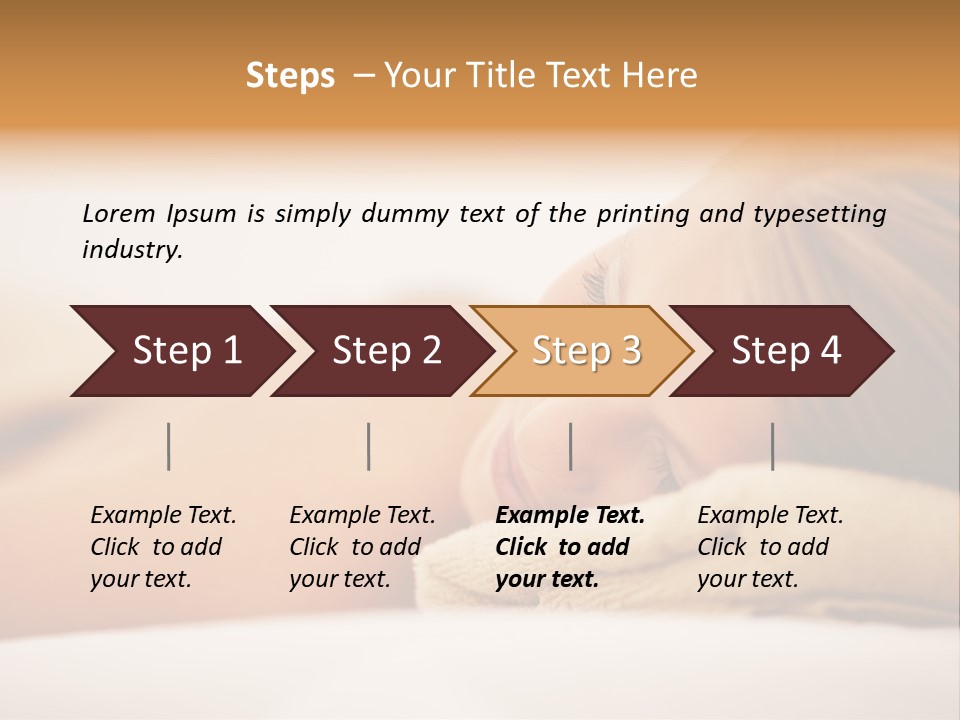 Steps – Your Title Text Here

Lorem Ipsum is simply dummy text of the printing and typesetting industry.

Step 1

Step 2

Step 3

Step 4

Example Text. Click to add your text.

Example Text. Click to add your text.

Example Text. Click to add your text.

Example Text. Click to add your text.